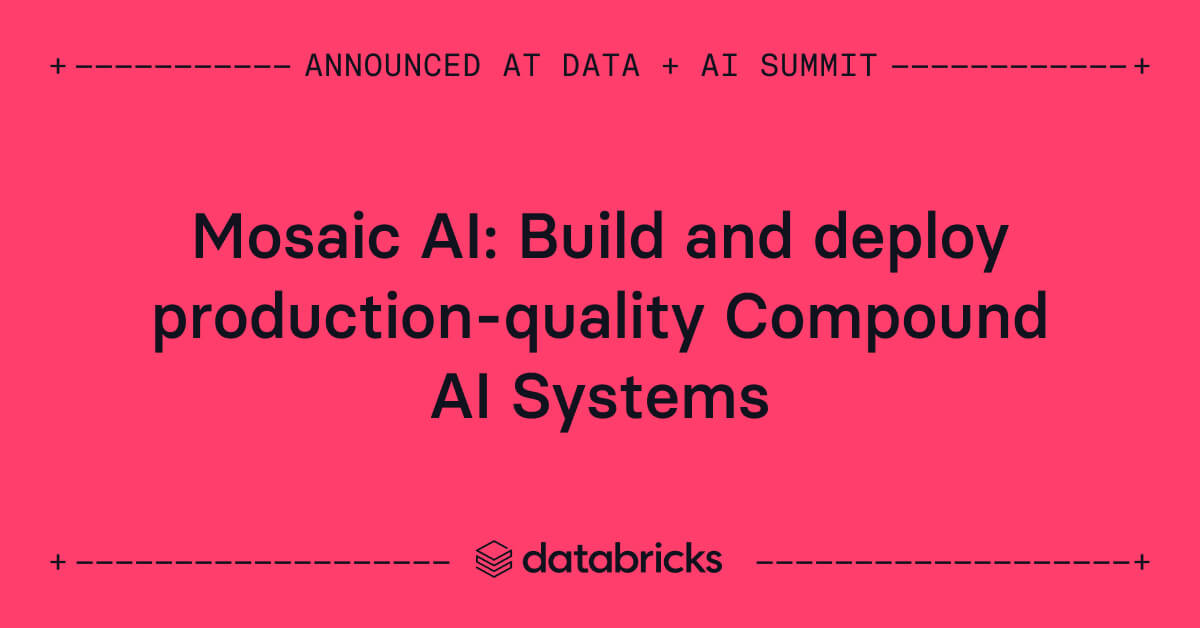 ANNOUNCED AT DATA + AI SUMMIT

Mosaic AI: Build and deploy production-quality Compound AI Systems

databricks